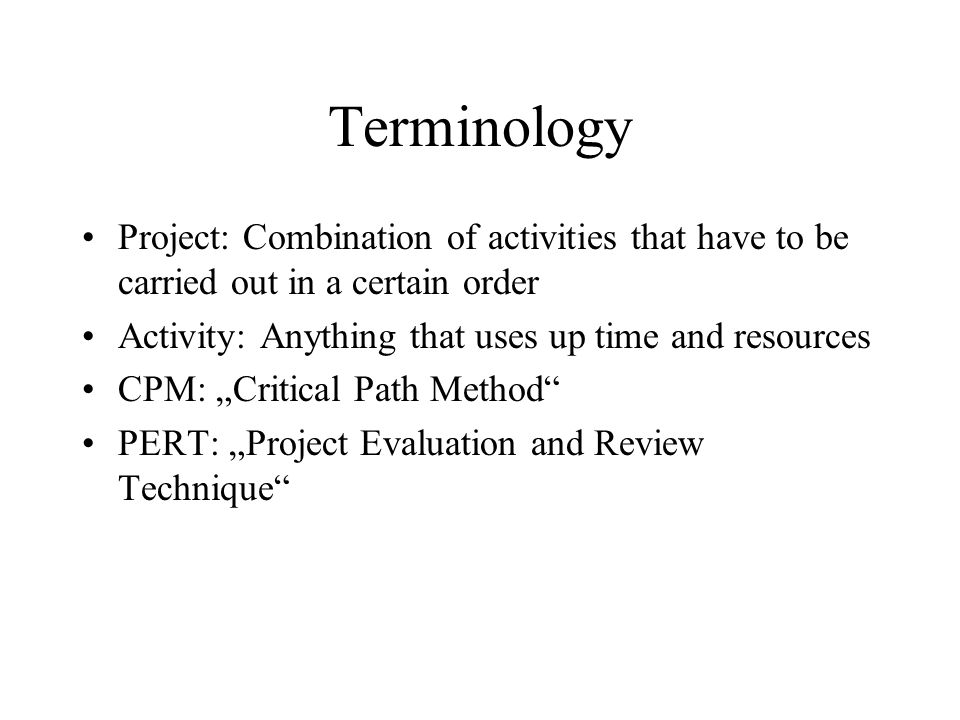 Terminology

• Project: Combination of activities that have to be carried out in a certain order
• Activity: Anything that uses up time and resources
• CPM: „Critical Path Method“
• PERT: „Project Evaluation and Review Technique“